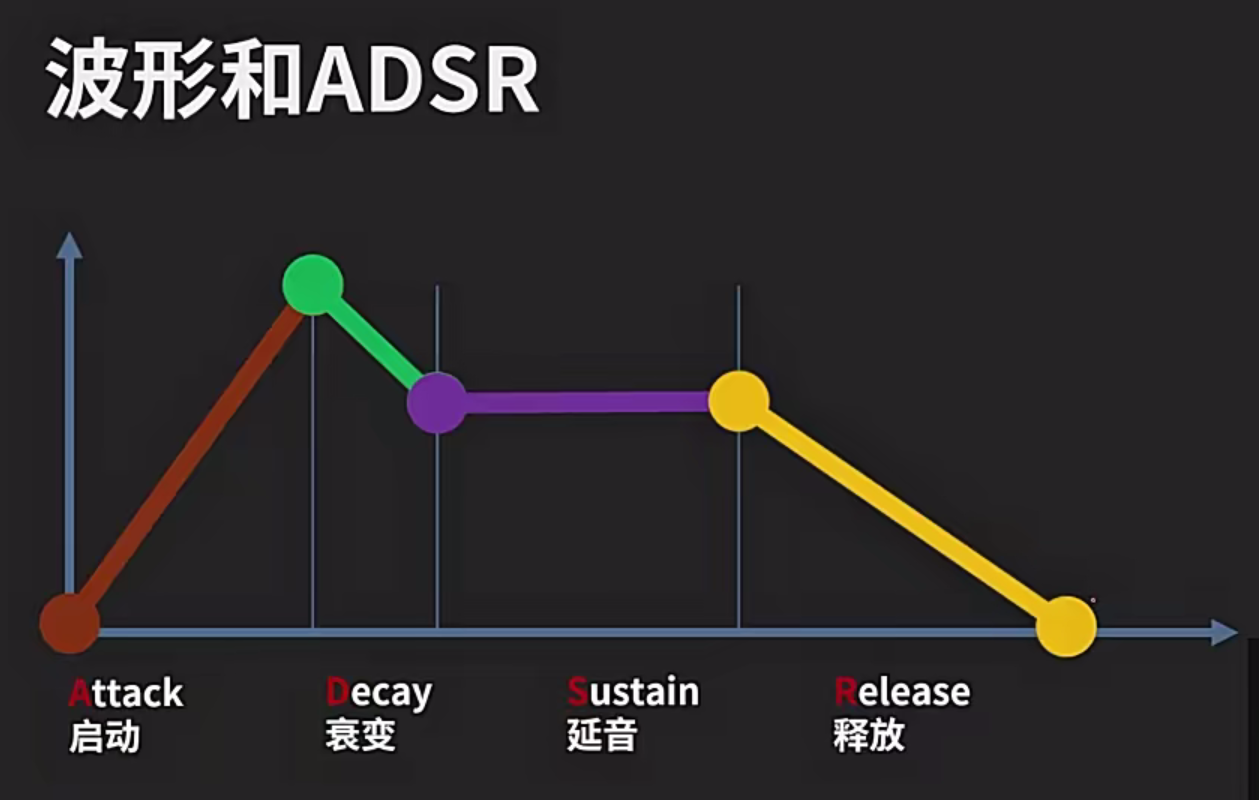 波形和ADSR

Attack
启动

Decay
衰变

Sustain
延音

Release
释放